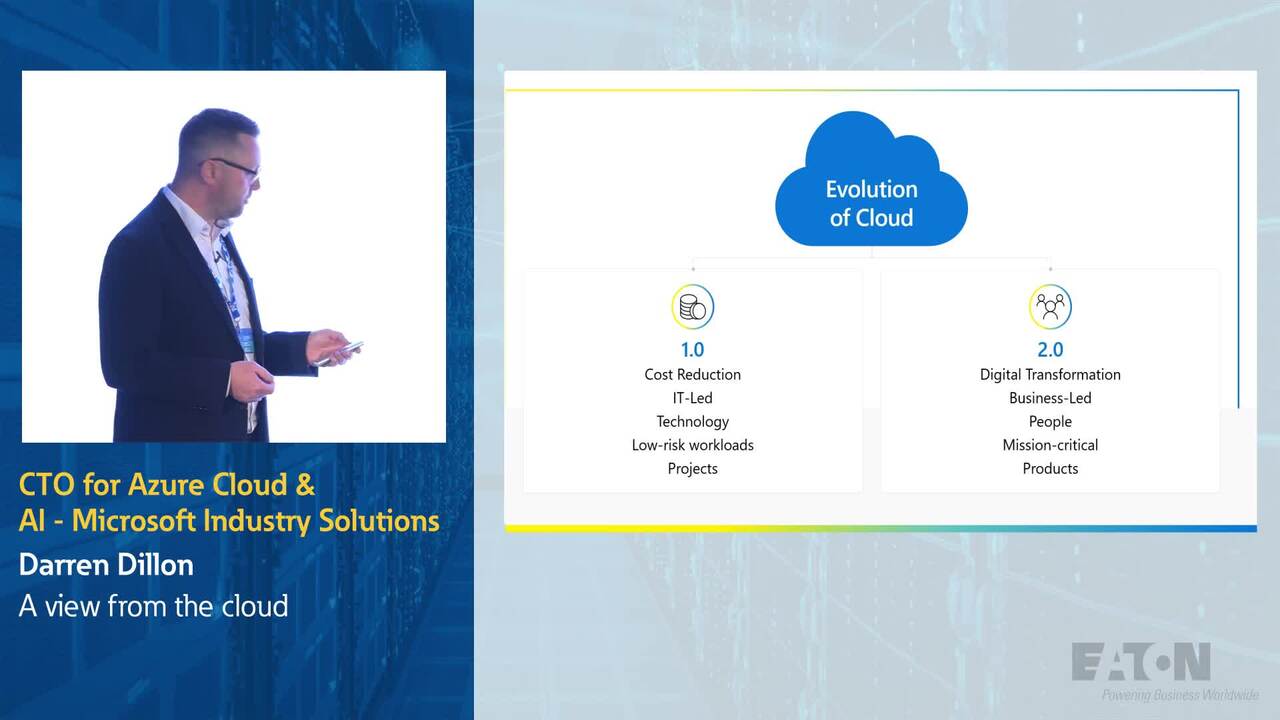 CTO for Azure Cloud & AI - Microsoft Industry Solutions

Darren Dillon

A view from the cloud

Evolution of Cloud

1.0
Cost Reduction
IT-Led
Technology
Low-risk workloads
Projects

2.0
Digital Transformation
Business-Led
People
Mission-critical
Products

EATON
Powering Business Worldwide